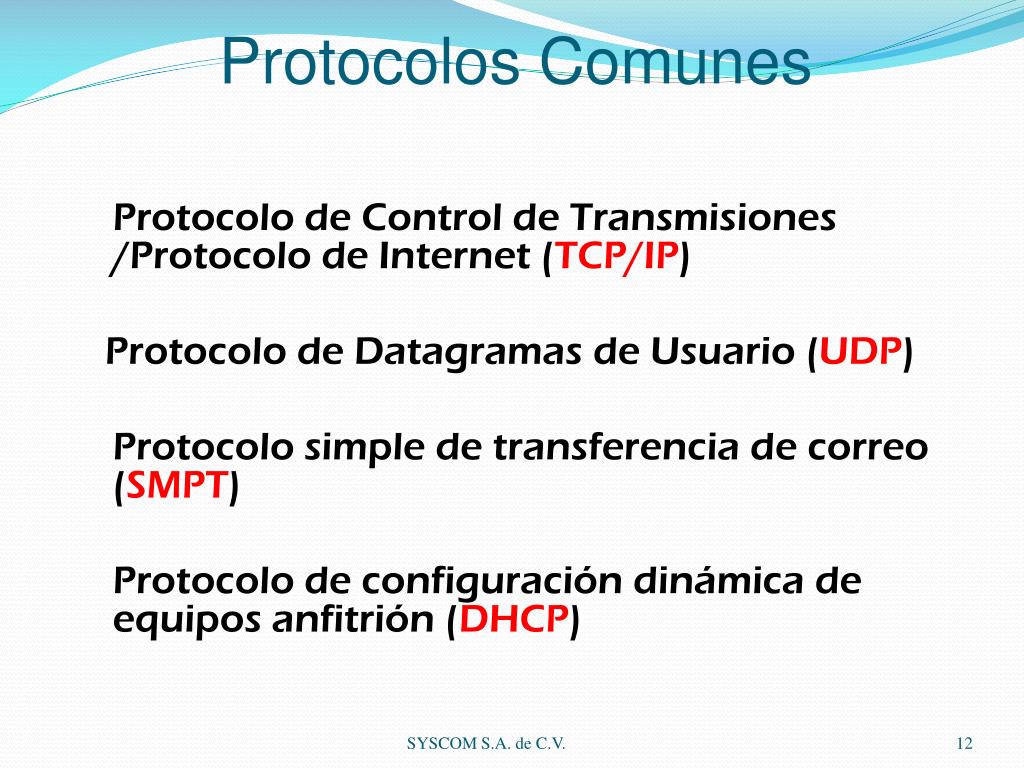 Protocolos Comunes

Protocolo de Control de Transmisiones /Protocolo de Internet (TCP/IP)

Protocolo de Datagramas de Usuario (UDP)

Protocolo simple de transferencia de correo (SMPT)

Protocolo de configuración dinámica de equipos anfitrión (DHCP)

SYSCOM S.A. de C.V.

12